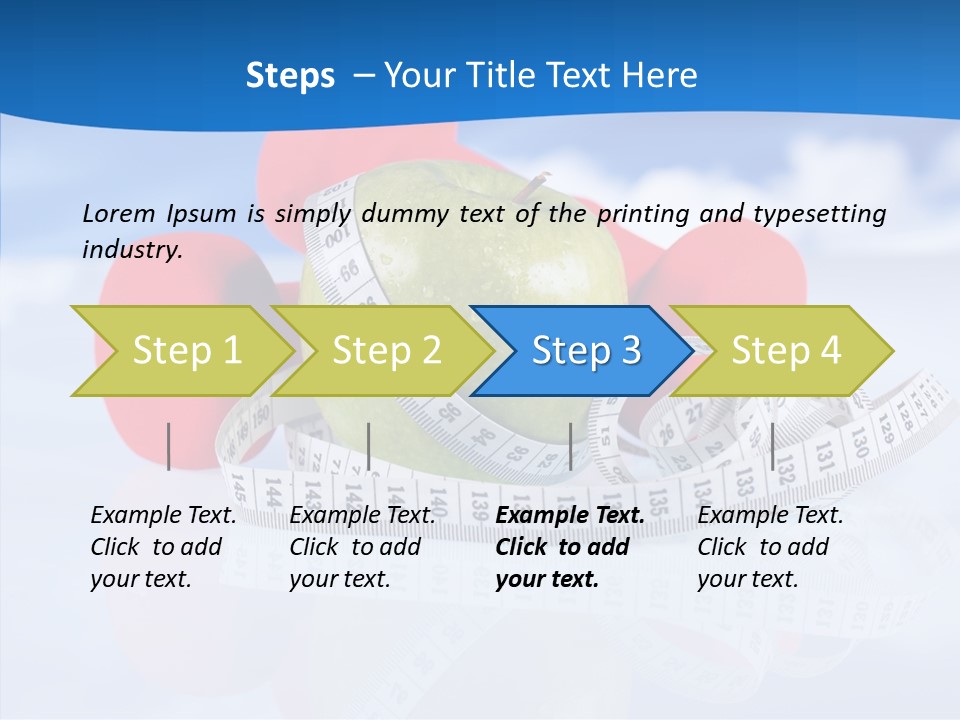 Steps – Your Title Text Here

Lorem Ipsum is simply dummy text of the printing and typesetting industry.

Step 1

Step 2

Step 3

Step 4

Example Text. Click to add your text.

Example Text. Click to add your text.

Example Text. Click to add your text.

Example Text. Click to add your text.